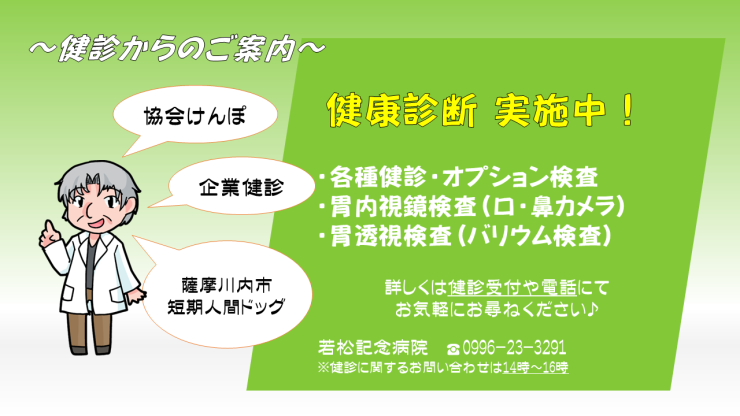 ～健診からのご案内～

協会けんぽ

企業健診

薩摩川内市
短期人間ドッグ

健康診断 実施中！

・各種健診・オプション検査
・胃内視鏡検査（口・鼻カメラ）
・胃透視検査（バリウム検査）

詳しくは健診受付や電話にて
お気軽にお尋ねください♪

若松記念病院 ☎0996-23-3291
※健診に関するお問い合わせは14時～16時